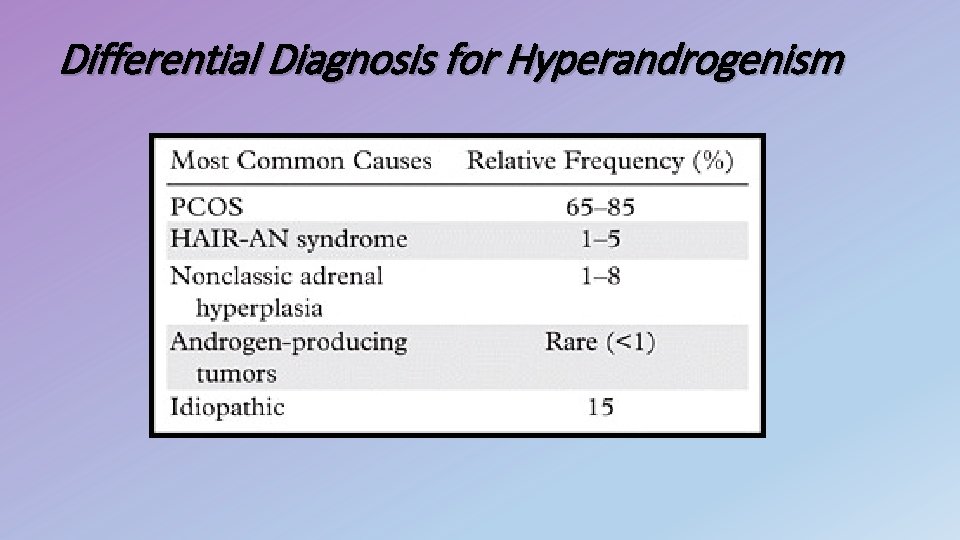 Differential Diagnosis for Hyperandrogenism

| Most Common Causes | Relative Frequency (%) |
|---|---|
| PCOS | 65–85 |
| HAIR-AN syndrome | 1–5 |
| Nonclassic adrenal hyperplasia | 1–8 |
| Androgen-producing tumors | Rare (<1) |
| Idiopathic | 15 |